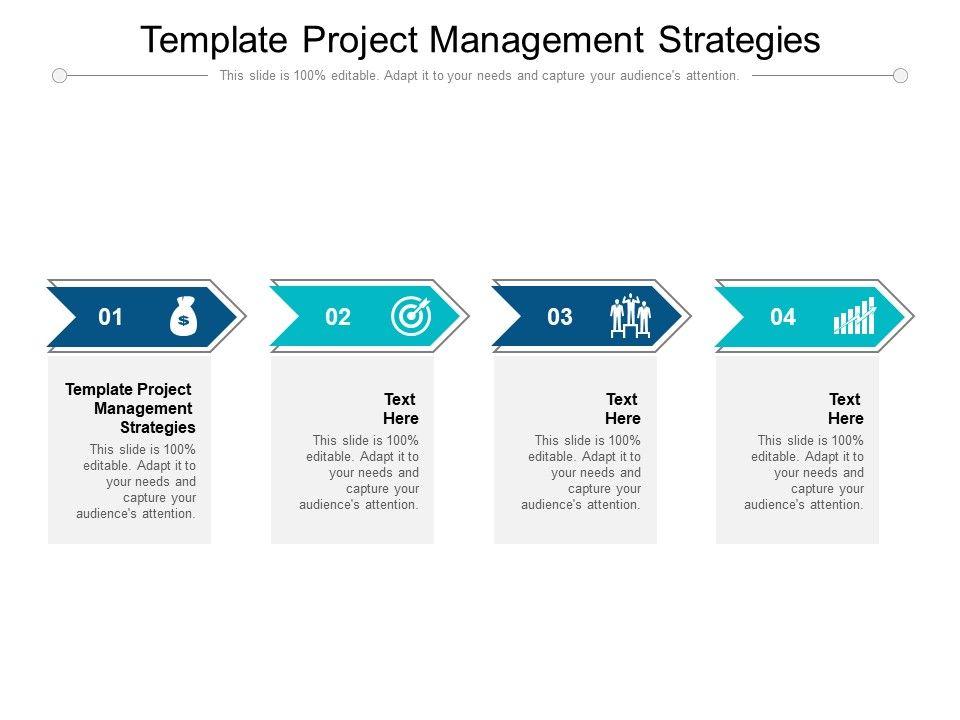 Template Project Management Strategies

This slide is 100% editable. Adapt it to your needs and capture your audience's attention.

01

$

Template Project Management Strategies

This slide is 100% editable. Adapt it to your needs and capture your audience's attention.

02

Text Here

This slide is 100% editable. Adapt it to your needs and capture your audience's attention.

03

Text Here

This slide is 100% editable. Adapt it to your needs and capture your audience's attention.

04

Text Here

This slide is 100% editable. Adapt it to your needs and capture your audience's attention.